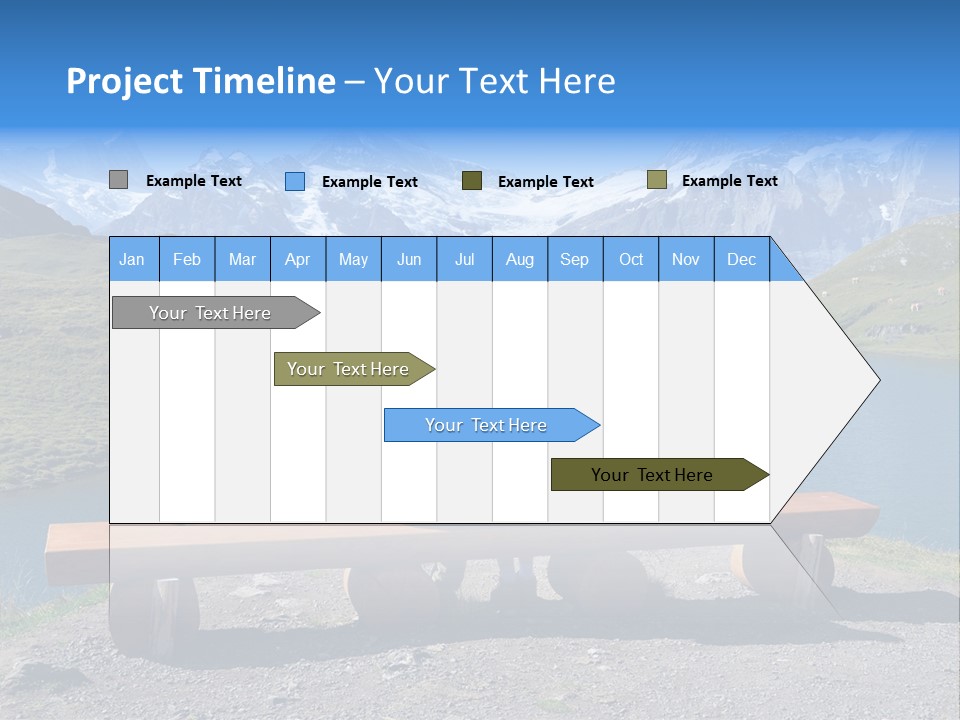 Project Timeline – Your Text Here

Example Text Example Text Example Text Example Text

| Jan | Feb | Mar | Apr | May | Jun | Jul | Aug | Sep | Oct | Nov | Dec |
|---|---|---|---|---|---|---|---|---|---|---|---|

Your Text Here

Your Text Here

Your Text Here

Your Text Here